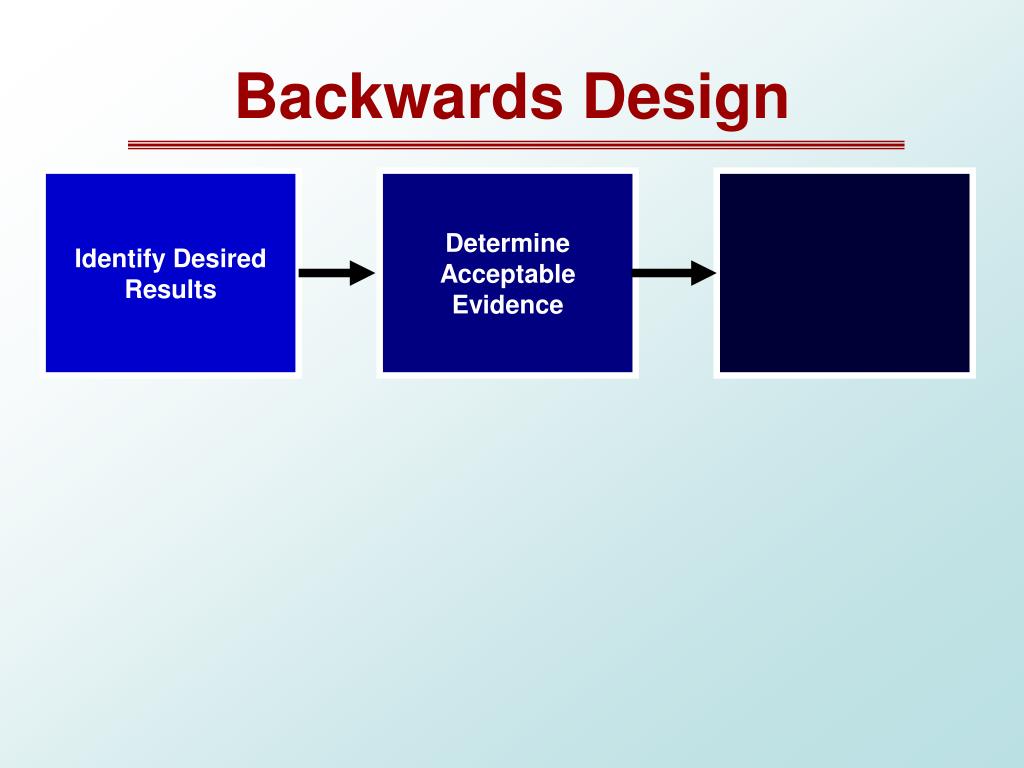 Backwards Design

Identify Desired Results

Determine Acceptable Evidence